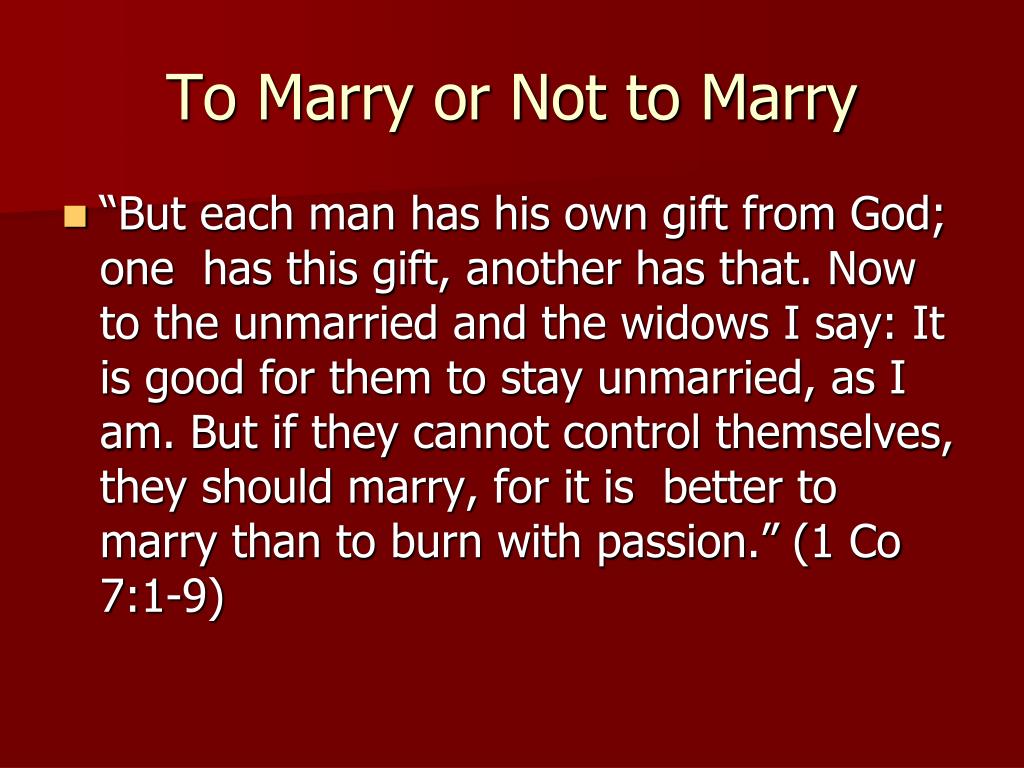 To Marry or Not to Marry

“But each man has his own gift from God; one has this gift, another has that. Now to the unmarried and the widows I say: It is good for them to stay unmarried, as I am. But if they cannot control themselves, they should marry, for it is better to marry than to burn with passion.” (1 Co 7:1-9)